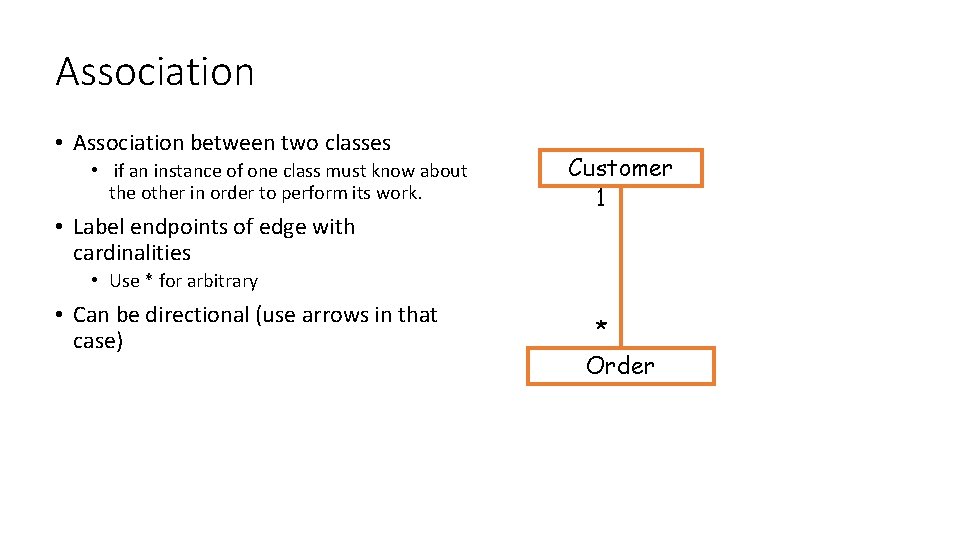 Association

• Association between two classes
  • if an instance of one class must know about the other in order to perform its work.
• Label endpoints of edge with cardinalities
  • Use * for arbitrary
• Can be directional (use arrows in that case)

Customer
1
*
Order